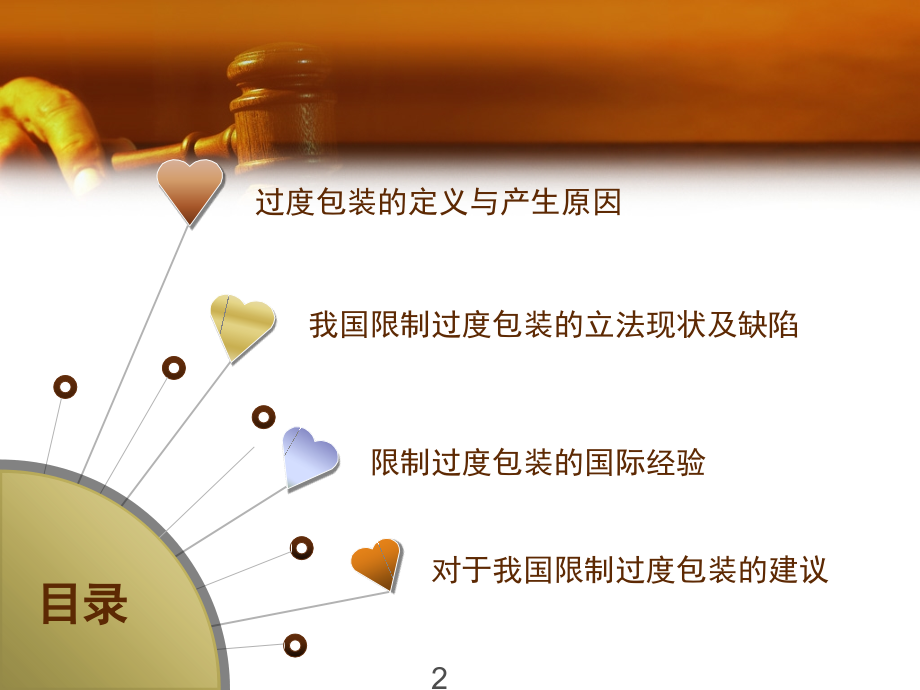 过度包装的定义与产生原因

我国限制过度包装的立法现状及缺陷

限制过度包装的国际经验

对于我国限制过度包装的建议

目录

2